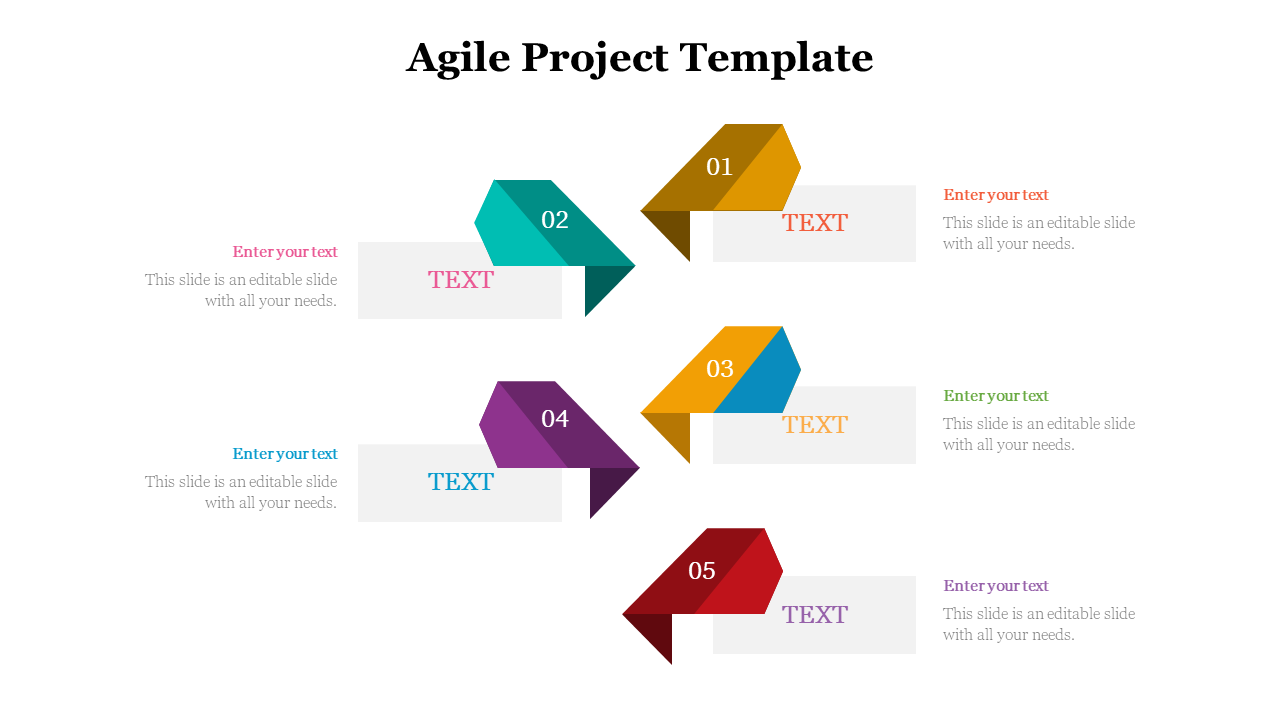 Agile Project Template

01

TEXT

Enter your text

This slide is an editable slide with all your needs.

02

TEXT

Enter your text

This slide is an editable slide with all your needs.

03

TEXT

Enter your text

This slide is an editable slide with all your needs.

04

TEXT

Enter your text

This slide is an editable slide with all your needs.

05

TEXT

Enter your text

This slide is an editable slide with all your needs.